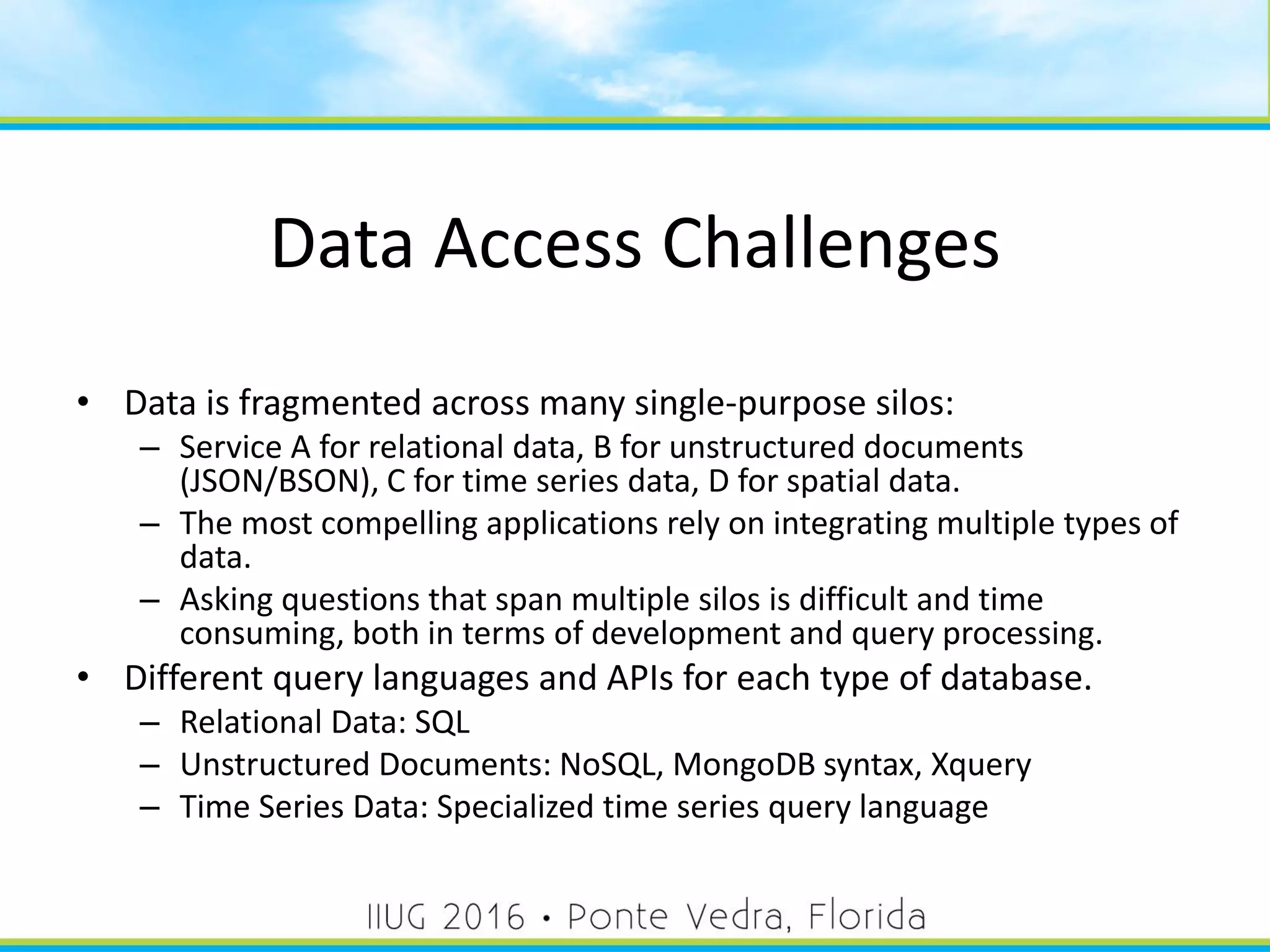 Data Access Challenges

• Data is fragmented across many single-purpose silos:
– Service A for relational data, B for unstructured documents (JSON/BSON), C for time series data, D for spatial data.
– The most compelling applications rely on integrating multiple types of data.
– Asking questions that span multiple silos is difficult and time consuming, both in terms of development and query processing.
• Different query languages and APIs for each type of database.
– Relational Data: SQL
– Unstructured Documents: NoSQL, MongoDB syntax, Xquery
– Time Series Data: Specialized time series query language

IIUG 2016 • Ponte Vedra, Florida